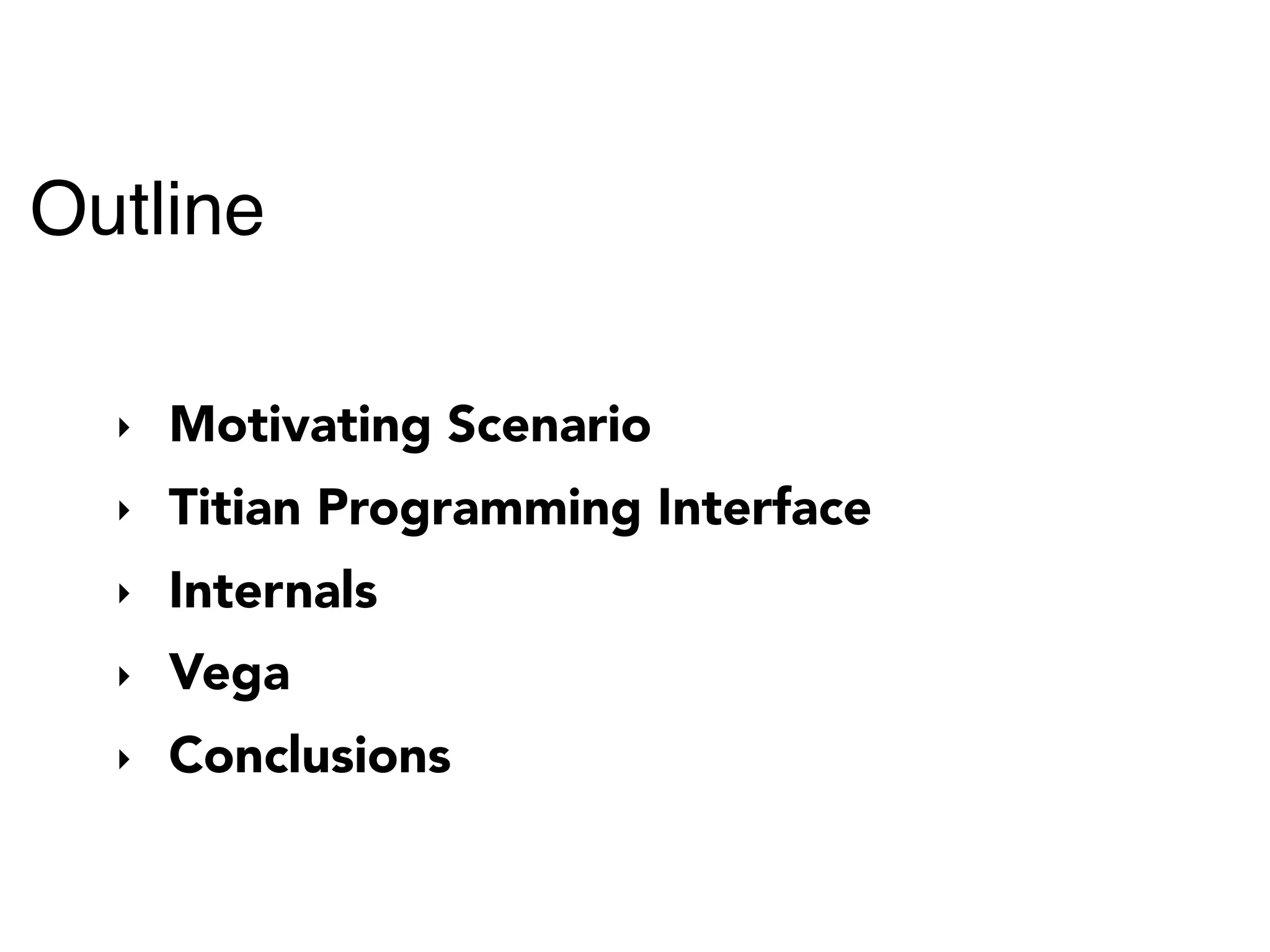 Outline

‣ Motivating Scenario
‣ Titian Programming Interface
‣ Internals
‣ Vega
‣ Conclusions